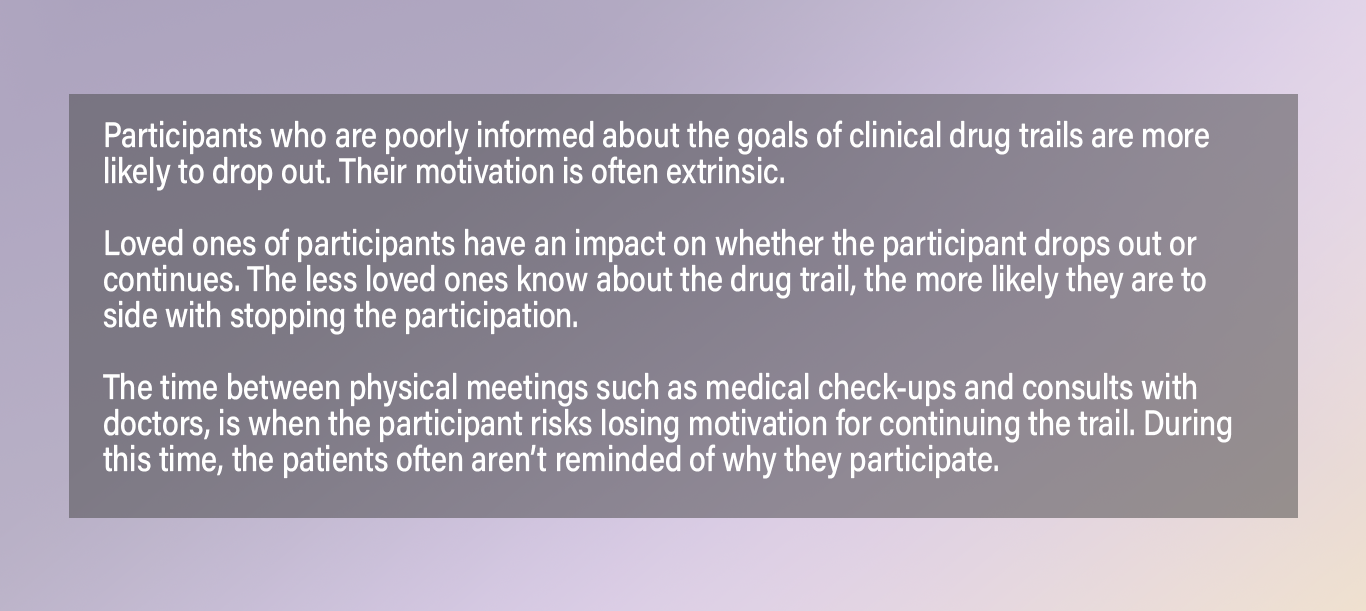 Participants who are poorly informed about the goals of clinical drug trails are more likely to drop out. Their motivation is often extrinsic.

Loved ones of participants have an impact on whether the participant drops out or continues. The less loved ones know about the drug trail, the more likely they are to side with stopping the participation.

The time between physical meetings such as medical check-ups and consults with doctors, is when the participant risks losing motivation for continuing the trail. During this time, the patients often aren't reminded of why they participate.